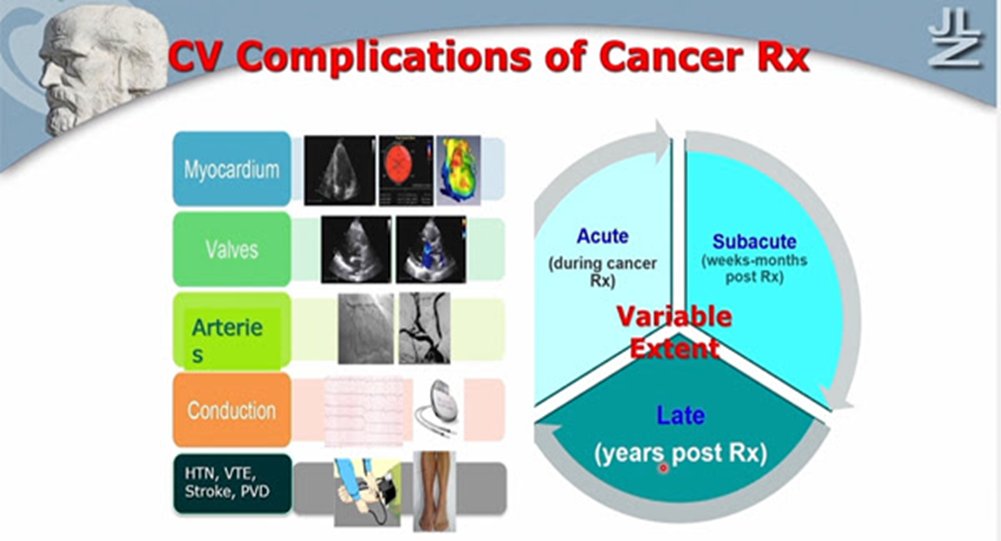 CV Complications of Cancer Rx

JLZ

Myocardium

Valves

Arterie s

Conduction

HTN, VTE, Stroke, PVD

Acute
(during cancer Rx)

Subacute
(weeks-months post Rx)

Variable Extent

Late
(years post Rx)